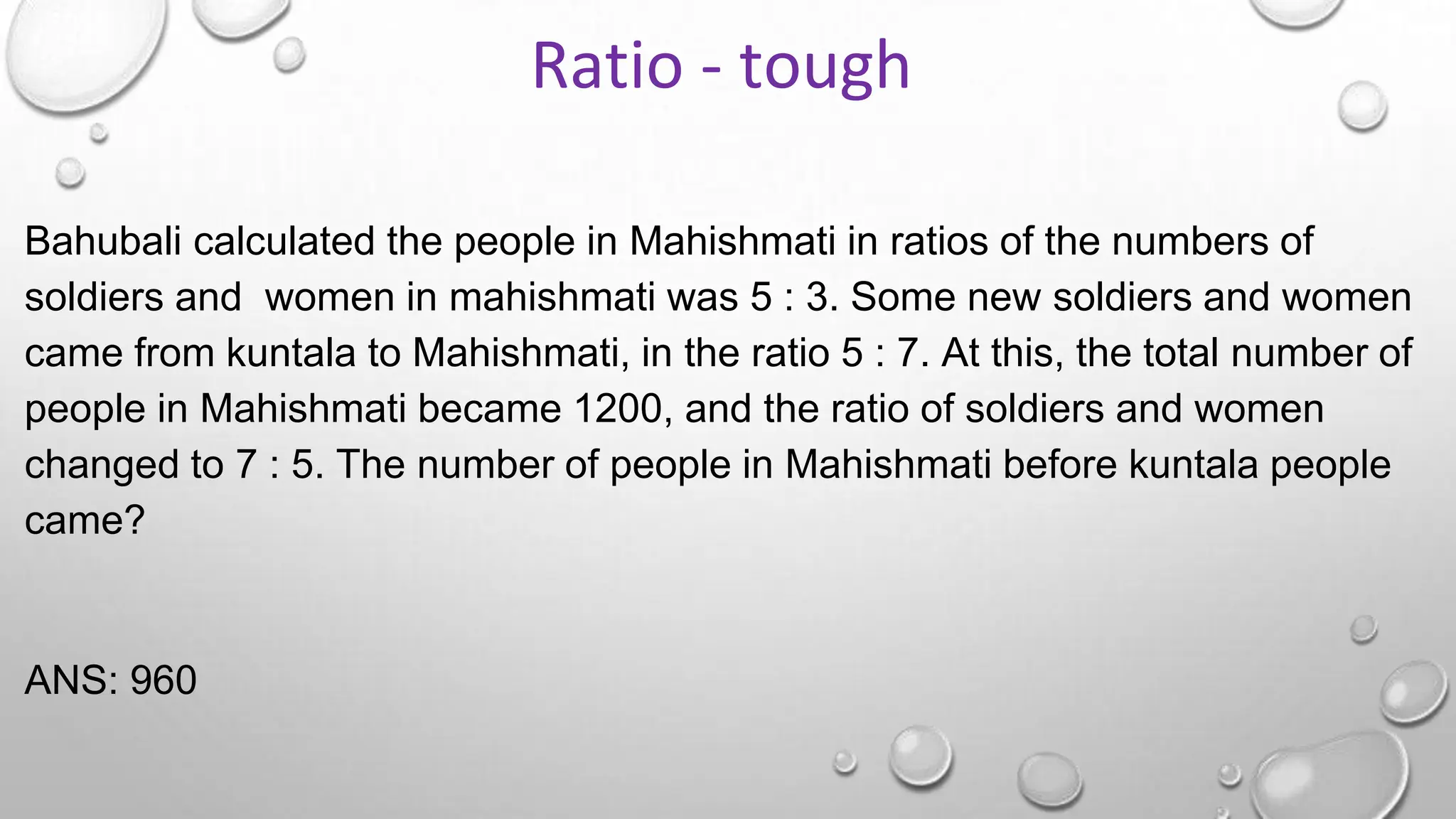 Ratio - tough

Bahubali calculated the people in Mahishmati in ratios of the numbers of soldiers and  women in mahishmati was 5 : 3. Some new soldiers and women came from kuntala to Mahishmati, in the ratio 5 : 7. At this, the total number of people in Mahishmati became 1200, and the ratio of soldiers and women changed to 7 : 5. The number of people in Mahishmati before kuntala people came?

ANS: 960